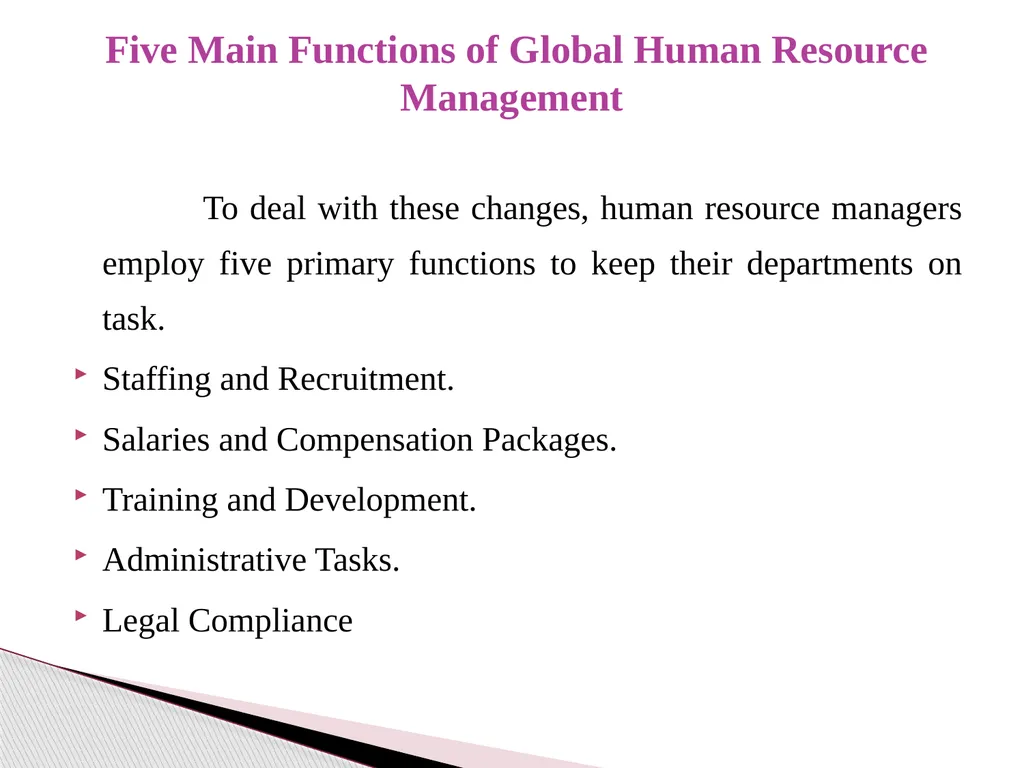 Five Main Functions of Global Human Resource Management

To deal with these changes, human resource managers employ five primary functions to keep their departments on task.

Staffing and Recruitment.

Salaries and Compensation Packages.

Training and Development.

Administrative Tasks.

Legal Compliance